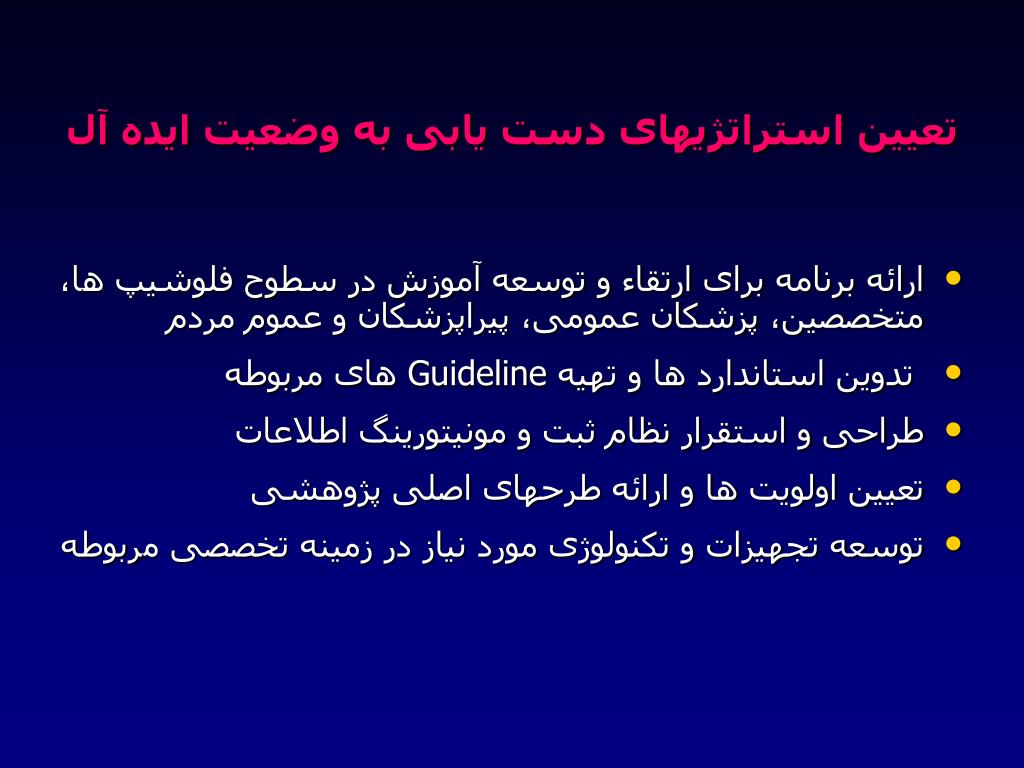 تعیین استراتژیهای دست یابی به وضعیت ایده آل

• ارائه برنامه برای ارتقاء و توسعه آموزش در سطوح فلوشیپ ها، متخصصین، پزشکان عمومی، پیراپزشکان و عموم مردم
• تدوین استاندارد ها و تهیه Guideline های مربوطه
• طراحی و استقرار نظام ثبت و مونیتورینگ اطلاعات
• تعیین اولویت ها و ارائه طرحهای اصلی پژوهشی
• توسعه تجهیزات و تکنولوژی مورد نیاز در زمینه تخصصی مربوطه